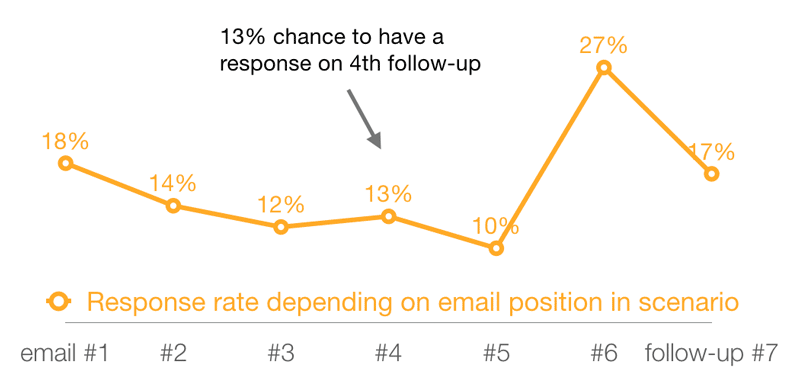 13% chance to have a response on 4th follow-up

18%
14%
12%
13%
10%
27%
17%

Response rate depending on email position in scenario

email #1 #2 #3 #4 #5 #6 follow-up #7